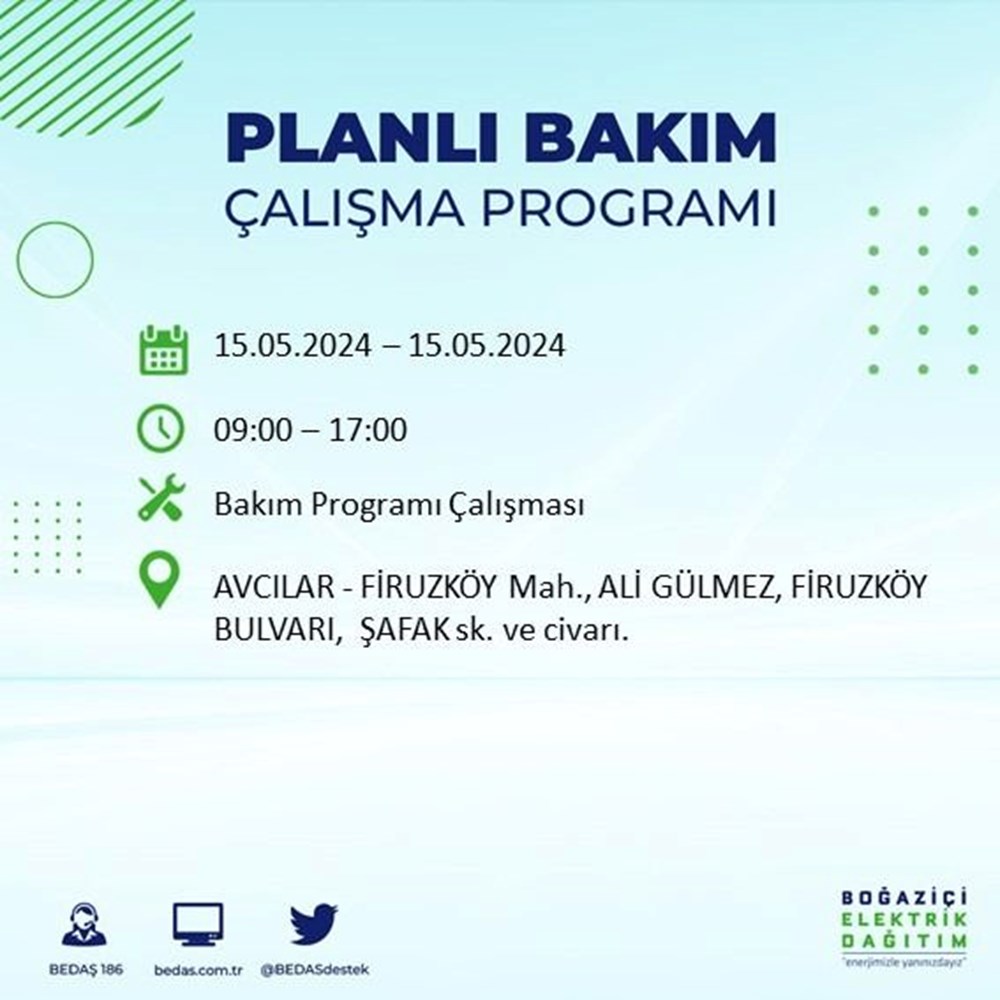 PLANLI BAKIM
ÇALIŞMA PROGRAMI

15.05.2024 – 15.05.2024

09:00 – 17:00

Bakım Programı Çalışması

AVCILAR - FİRUZKÖY Mah., ALİ GÜLMEZ, FİRUZKÖY BULVARI, ŞAFAK sk. ve civarı.

BEDAŞ 186
bedas.com.tr
@BEDASdestek

BOĞAZİÇİ
ELEKTRİK
DAĞITIM
"enerjimizle yanınızdayız"